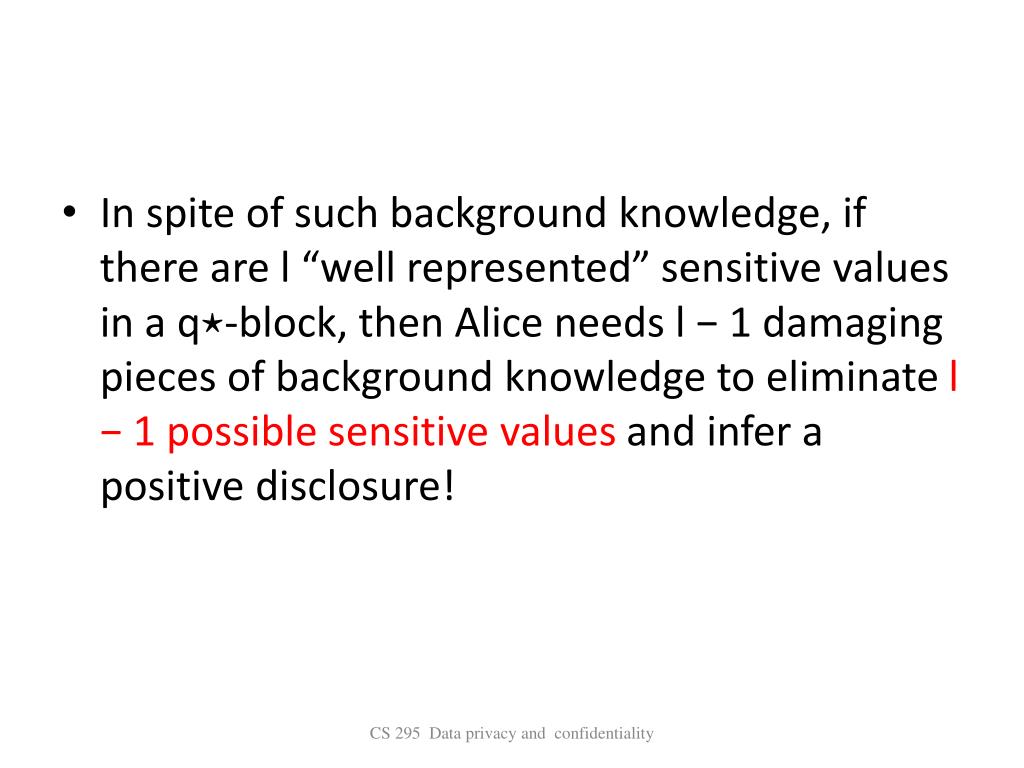 • In spite of such background knowledge, if there are l “well represented” sensitive values in a q⋆-block, then Alice needs l − 1 damaging pieces of background knowledge to eliminate l − 1 possible sensitive values and infer a positive disclosure!

CS 295 Data privacy and confidentiality